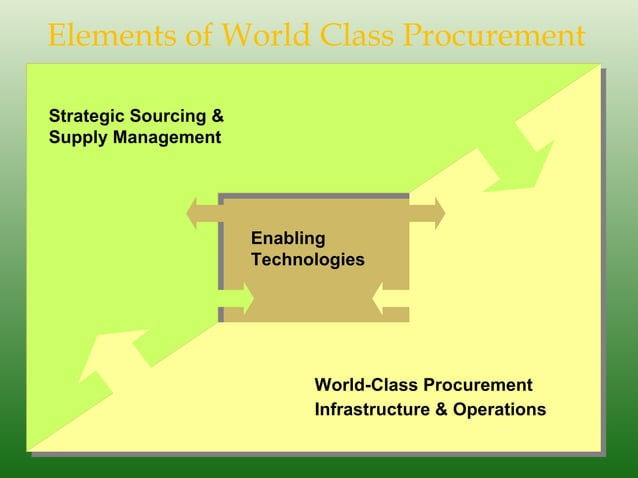 Elements of World Class Procurement

Strategic Sourcing & Supply Management

Enabling Technologies

World-Class Procurement Infrastructure & Operations